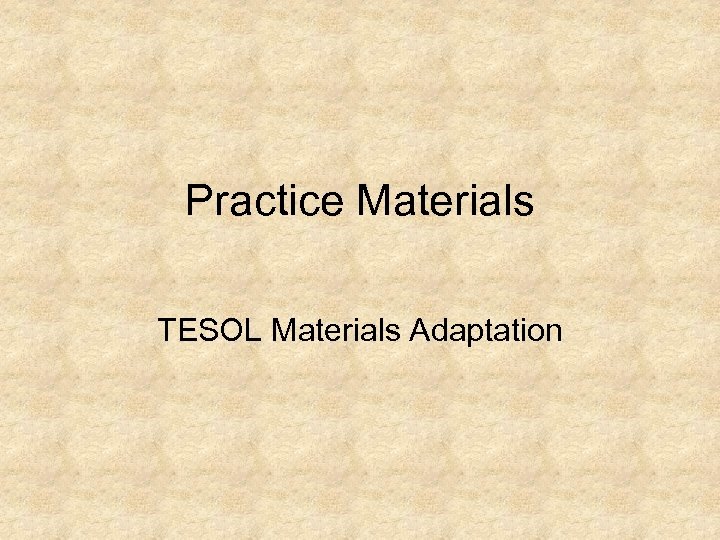 Practice Materials

TESOL Materials Adaptation